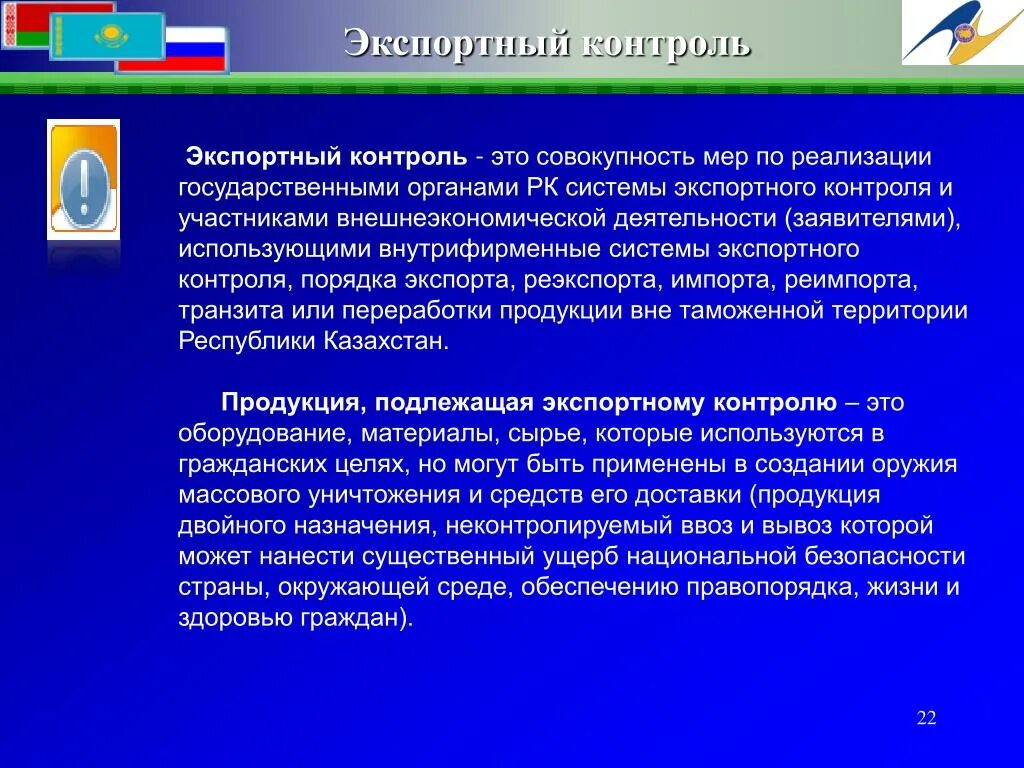 Экспортный контроль

Экспортный контроль - это совокупность мер по реализации государственными органами РК системы экспортного контроля и участниками внешнеэкономической деятельности (заявителями), использующими внутрифирменные системы экспортного контроля, порядка экспорта, реэкспорта, импорта, реимпорта, транзита или переработки продукции вне таможенной территории Республики Казахстан.

Продукция, подлежащая экспортному контролю – это оборудование, материалы, сырье, которые используются в гражданских целях, но могут быть применены в создании оружия массового уничтожения и средств его доставки (продукция двойного назначения, неконтролируемый ввоз и вывоз которой может нанести существенный ущерб национальной безопасности страны, окружающей среде, обеспечению правопорядка, жизни и здоровью граждан).

22